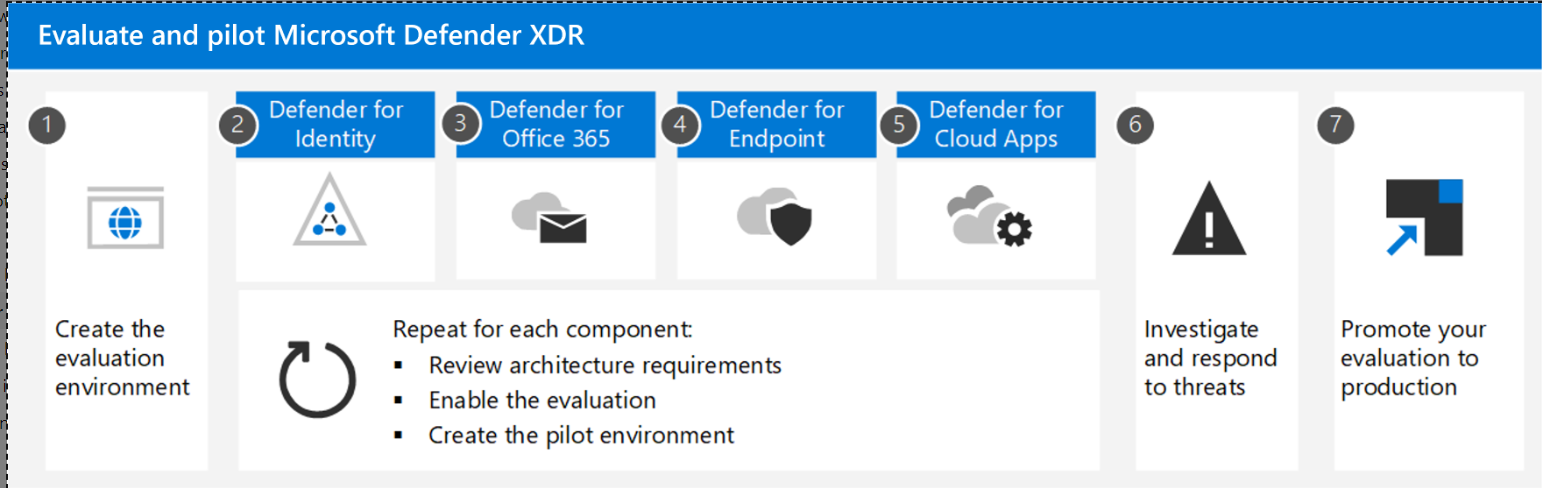 Evaluate and pilot Microsoft Defender XDR

1

Create the evaluation environment

2 Defender for Identity

3 Defender for Office 365

4 Defender for Endpoint

5 Defender for Cloud Apps

Repeat for each component:
▪ Review architecture requirements
▪ Enable the evaluation
▪ Create the pilot environment

6

Investigate and respond to threats

7

Promote your evaluation to production